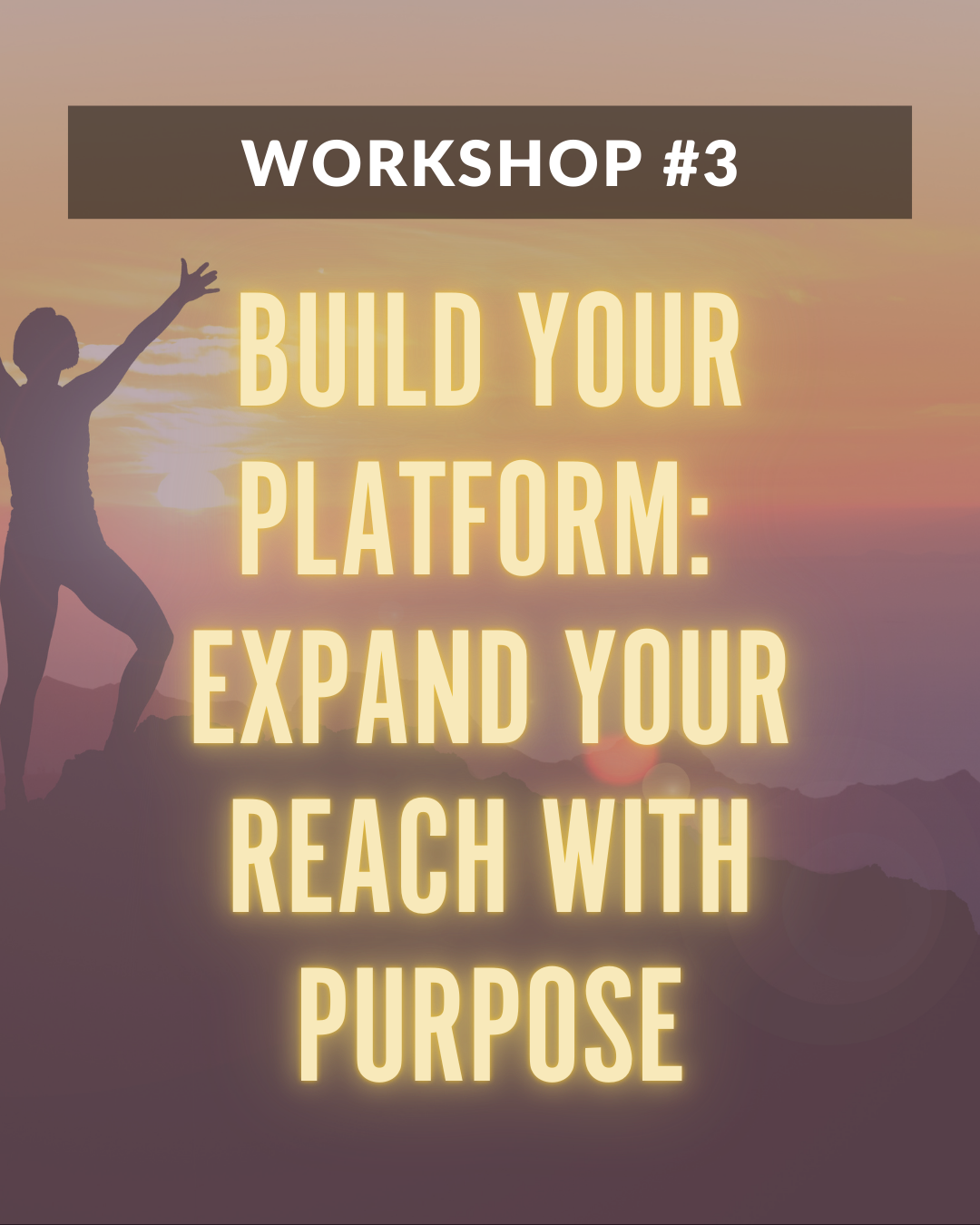 WORKSHOP #3

BUILD YOUR PLATFORM: EXPAND YOUR REACH WITH PURPOSE